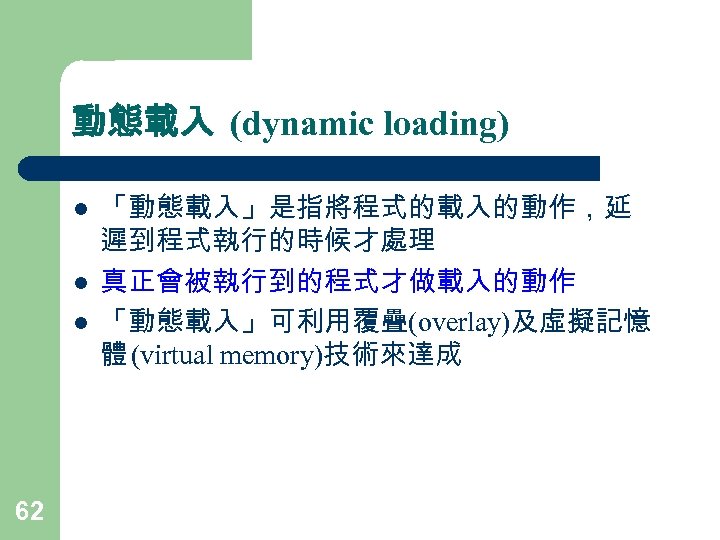 動態載入 (dynamic loading)

- 「動態載入」是指將程式的載入的動作，延遲到程式執行的時候才處理
- 真正會被執行到的程式才做載入的動作
- 「動態載入」可利用覆疊(overlay)及虛擬記憶體(virtual memory)技術來達成

62